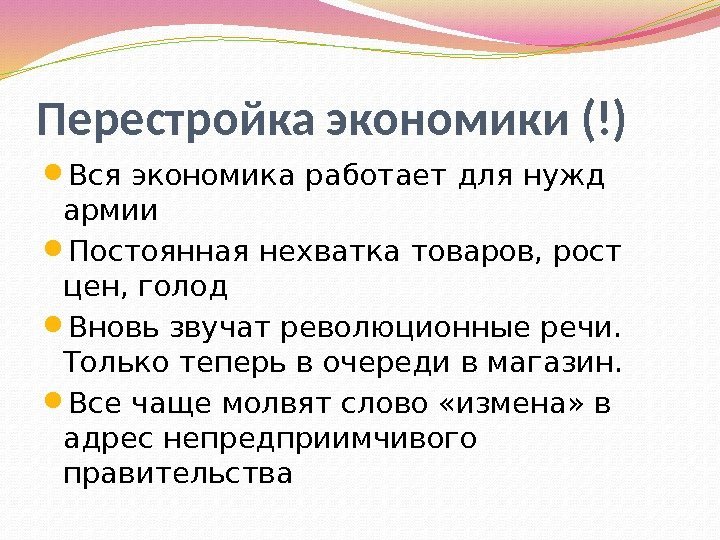 Перестройка экономики (!)

Вся экономика работает для нужд армии

Постоянная нехватка товаров, рост цен, голод

Вновь звучат революционные речи. Только теперь в очереди в магазин.

Все чаще молвят слово «измена» в адрес непредприимчивого правительства